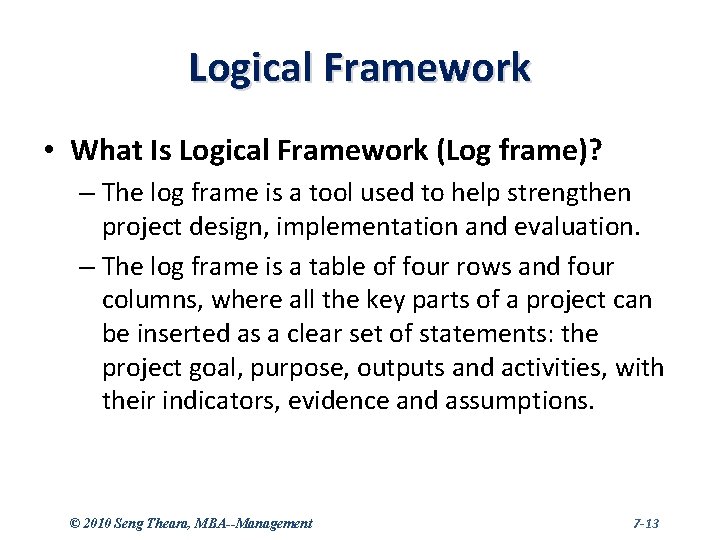 Logical Framework

• What Is Logical Framework (Log frame)?

– The log frame is a tool used to help strengthen project design, implementation and evaluation.

– The log frame is a table of four rows and four columns, where all the key parts of a project can be inserted as a clear set of statements: the project goal, purpose, outputs and activities, with their indicators, evidence and assumptions.

© 2010 Seng Theara, MBA--Management

7-13